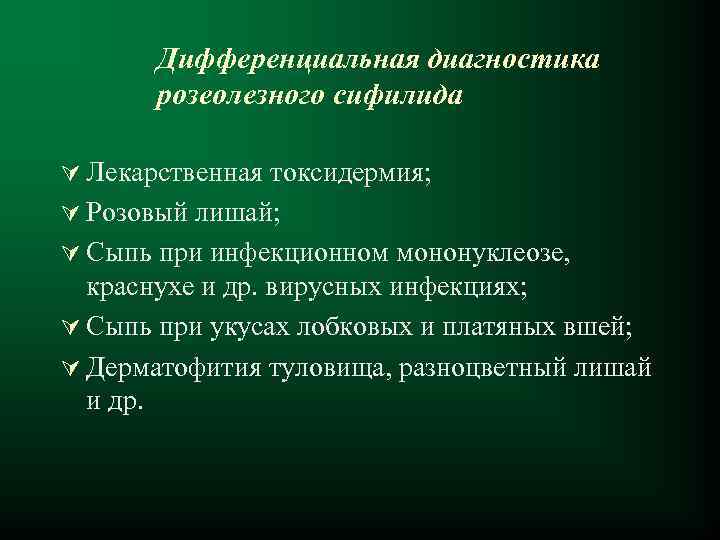 Дифференциальная диагностика розеолезного сифилида

Лекарственная токсидермия;

Розовый лишай;

Сыпь при инфекционном мононуклеозе, краснухе и др. вирусных инфекциях;

Сыпь при укусах лобковых и платяных вшей;

Дерматофития туловища, разноцветный лишай и др.